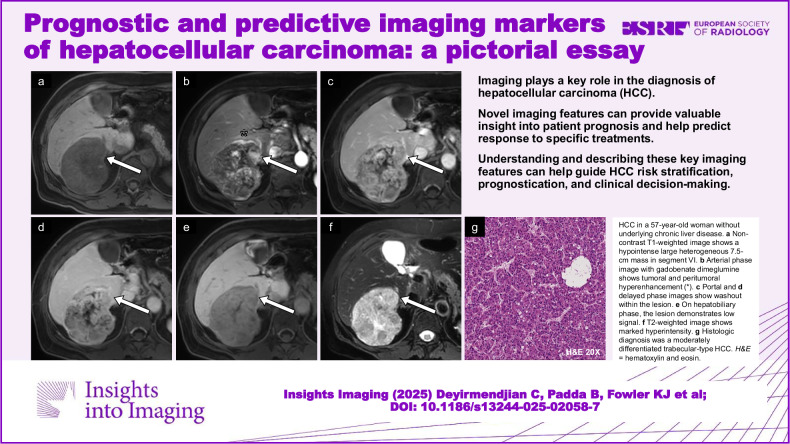 Prognostic and predictive imaging markers of hepatocellular carcinoma: a pictorial essay

ESR EUROPEAN SOCIETY OF RADIOLOGY

a

b

c

d

e

f

g

H&E 20X

Imaging plays a key role in the diagnosis of hepatocellular carcinoma (HCC).

Novel imaging features can provide valuable insight into patient prognosis and help predict response to specific treatments.

Understanding and describing these key imaging features can help guide HCC risk stratification, prognostication, and clinical decision-making.

HCC in a 57-year-old woman without underlying chronic liver disease. a Non-contrast T1-weighted image shows a hypointense large heterogeneous 7.5-cm mass in segment VI. b Arterial phase image with gadobenate dimeglumine shows tumoral and peritumoral hyperenhancement (*). c Portal and d delayed phase images show washout within the lesion. e On hepatobiliary phase, the lesion demonstrates low signal. f T2-weighted image shows marked hyperintensity. g Histologic diagnosis was a moderately differentiated trabecular-type HCC. H&E = hematoxylin and eosin.

Insights into Imaging

Insights Imaging (2025) Deyirmendjian C, Padda B, Fowler KJ et al;
DOI: 10.1186/s13244-025-02058-7